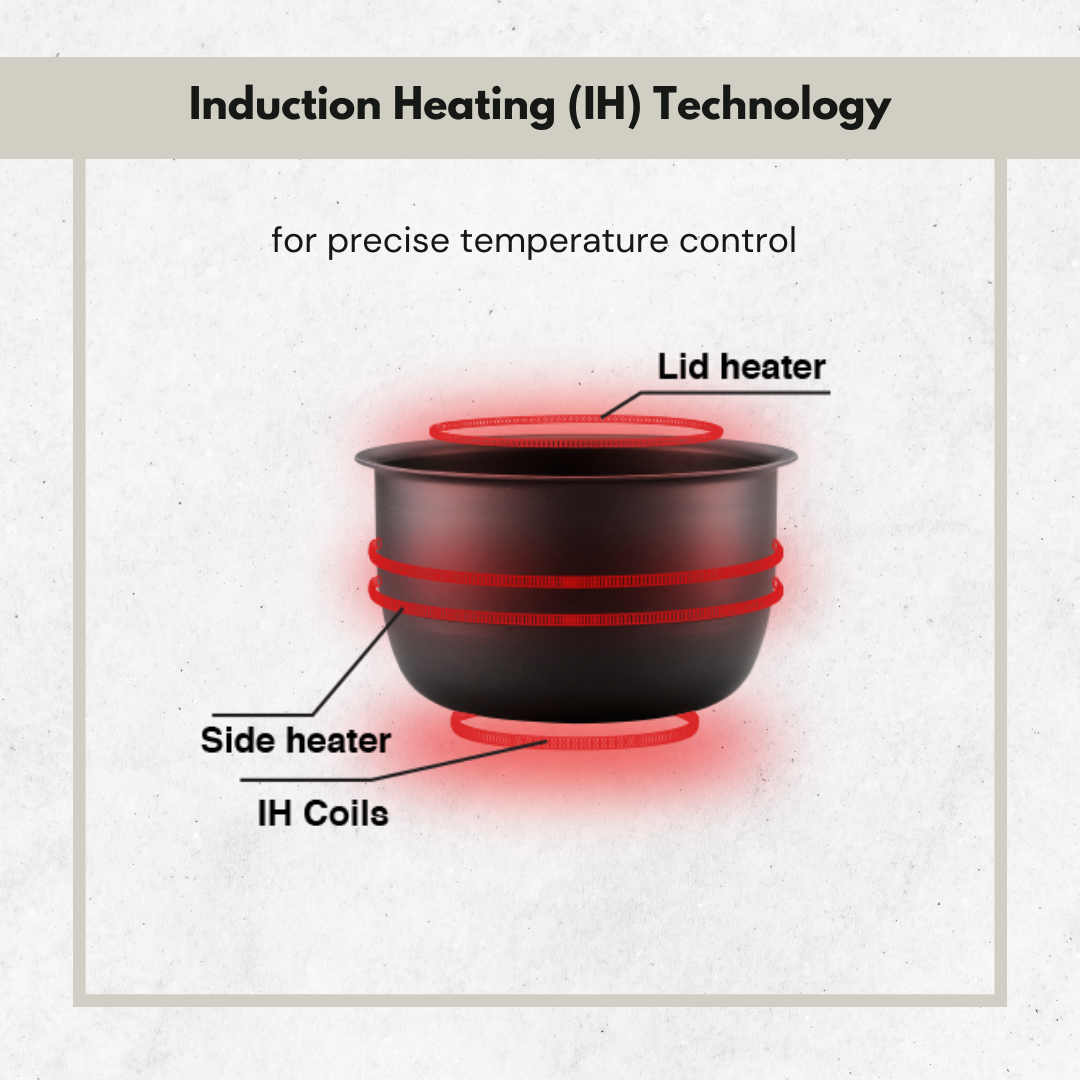 Induction Heating (IH) Technology

for precise temperature control

Lid heater

Side heater

IH Coils